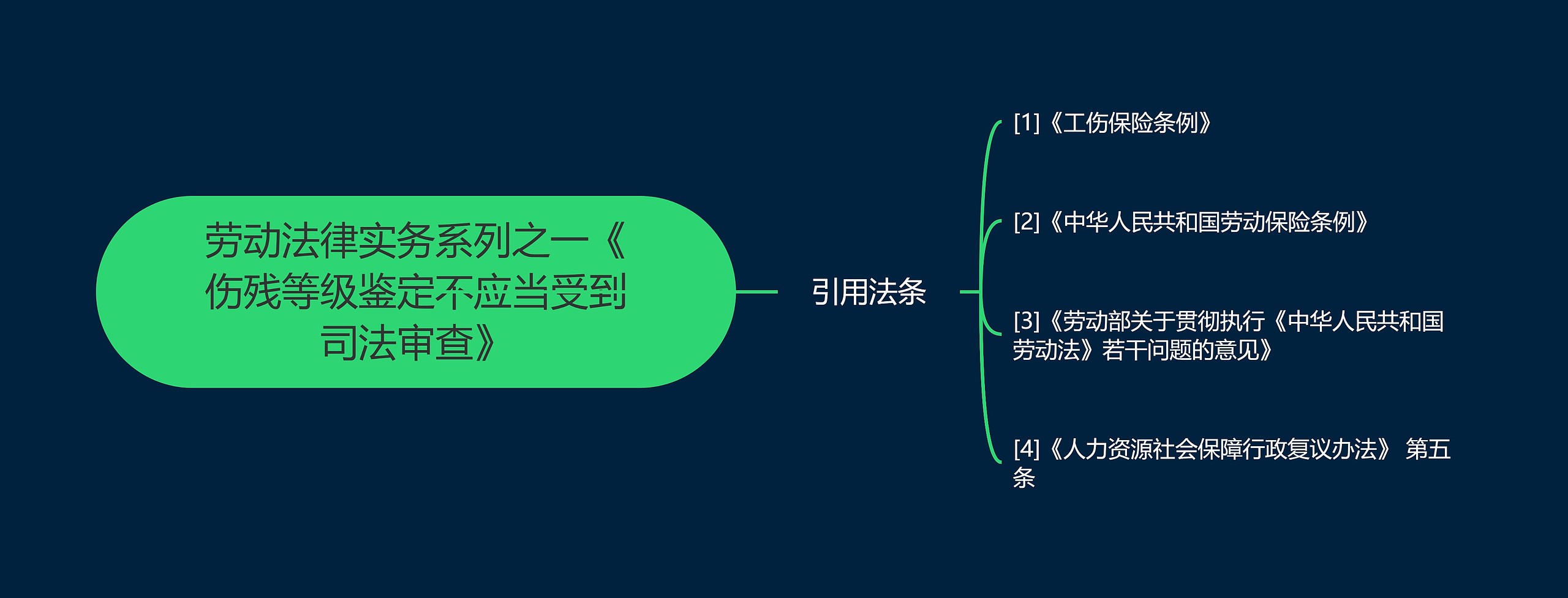 劳动法律实务系列之一《伤残等级鉴定不应当受到司法审查》

引用法条

[1]《工伤保险条例》

[2]《中华人民共和国劳动保险条例》

[3]《劳动部关于贯彻执行《中华人民共和国劳动法》若干问题的意见》

[4]《人力资源社会保障行政复议办法》 第五条